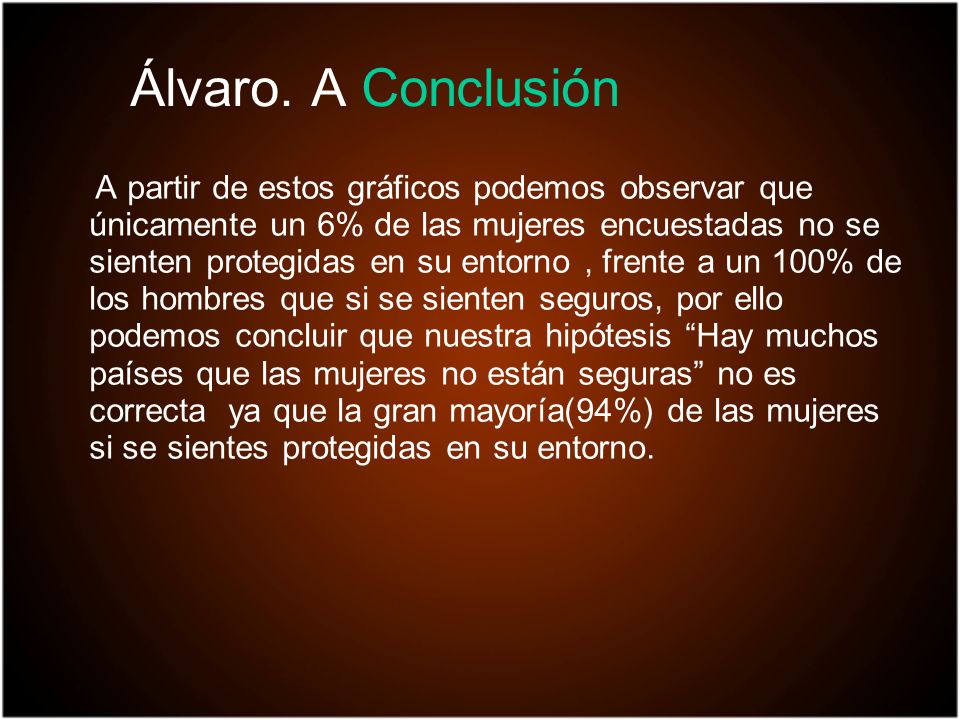 Álvaro. A Conclusión

A partir de estos gráficos podemos observar que únicamente un 6% de las mujeres encuestadas no se sienten protegidas en su entorno , frente a un 100% de los hombres que si se sienten seguros, por ello podemos concluir que nuestra hipótesis “Hay muchos países que las mujeres no están seguras” no es correcta ya que la gran mayoría(94%) de las mujeres si se sientes protegidas en su entorno.